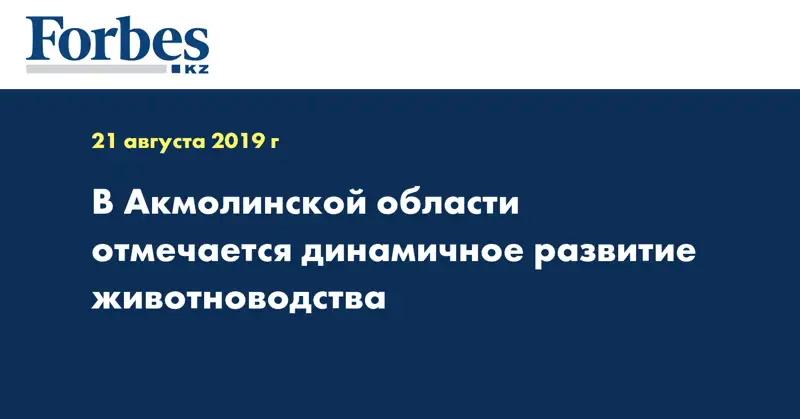 Forbes
KZ

21 августа 2019 г

В Акмолинской области отмечается динамичное развитие животноводства